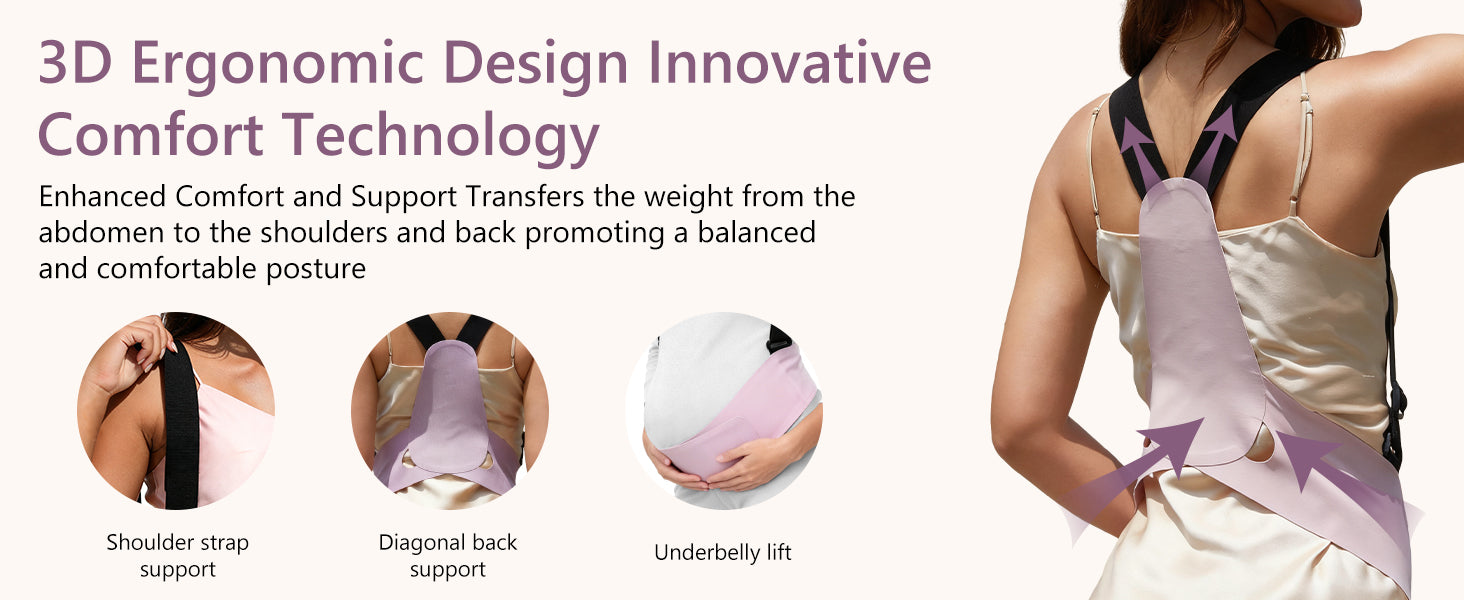 3D Ergonomic Design Innovative Comfort Technology

Enhanced Comfort and Support Transfers the weight from the abdomen to the shoulders and back promoting a balanced and comfortable posture

Shoulder strap support

Diagonal back support

Underbelly lift